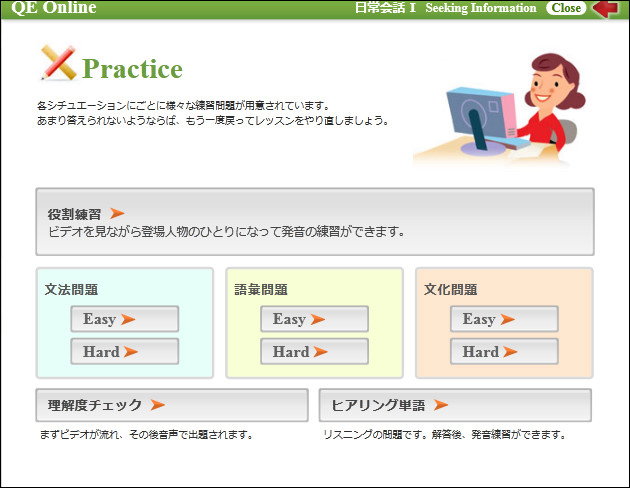 QE Online

日常会話 I Seeking Information Close

Practice

各シチュエーションにごとに様々な練習問題が用意されています。
あまり答えられないようならば、もう一度戻ってレッスンをやり直しましょう。

役割練習
ビデオを見ながら登場人物のひとりになって発音の練習ができます。

文法問題
Easy
Hard

語彙問題
Easy
Hard

文化問題
Easy
Hard

理解度チェック
まずビデオが流れ、その後音声で出題されます。

ヒアリング単語
リスニングの問題です。解答後、発音練習ができます。